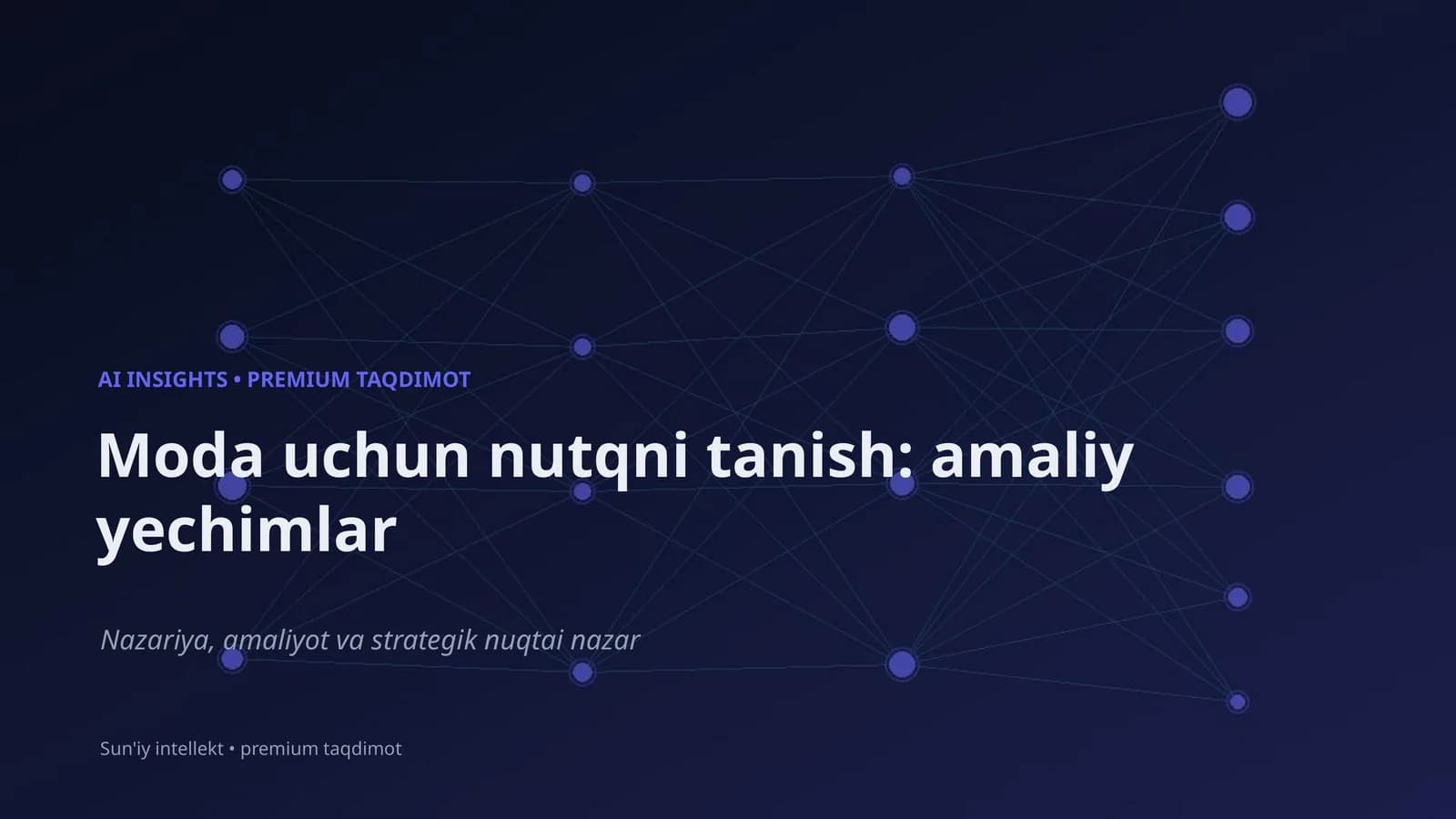 AI INSIGHTS • PREMIUM TAQDIMOT

Moda uchun nutqni tanish: amaliy yechimlar

Nazariya, amaliyot va strategik nuqtai nazar

Sun'iy intellekt • premium taqdimot